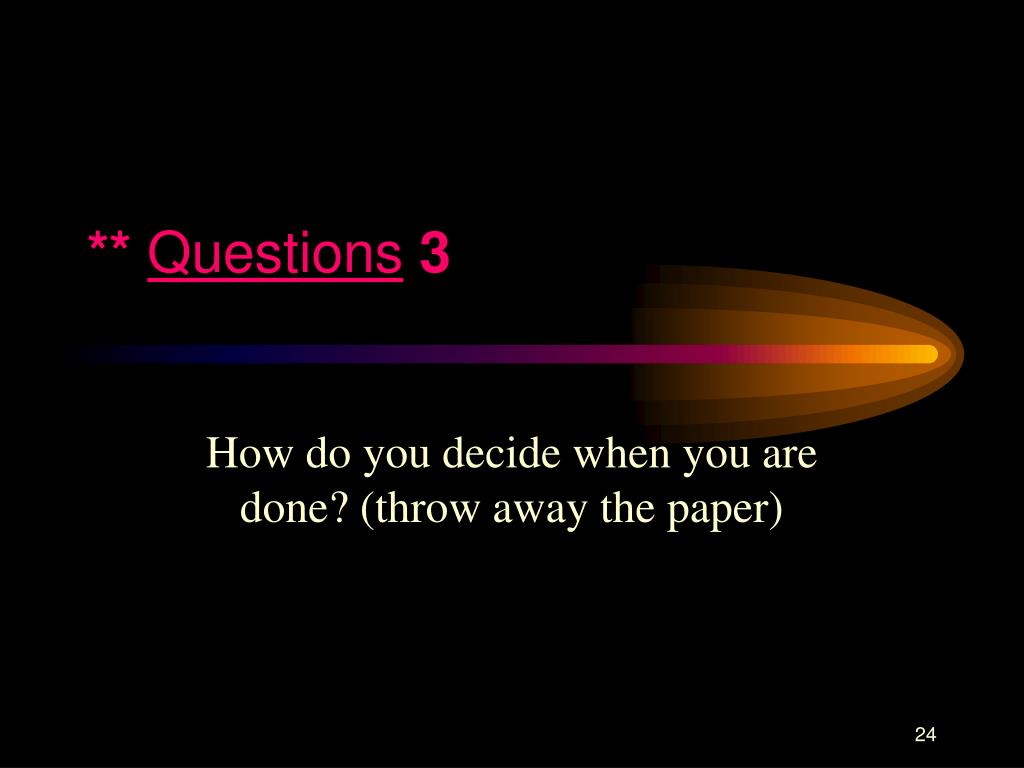 ** Questions 3

How do you decide when you are done? (throw away the paper)

24